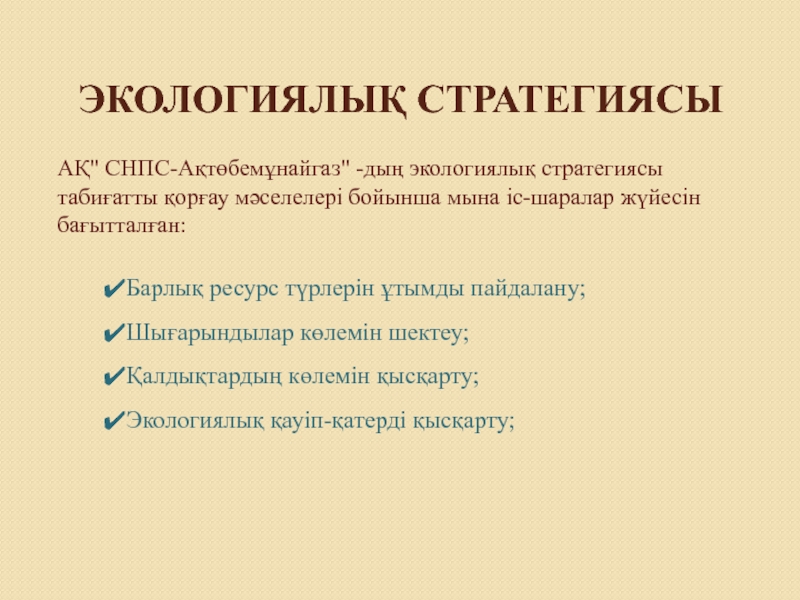 ЭКОЛОГИЯЛЫҚ СТРАТЕГИЯСЫ

АҚ" СНПС-Ақтөбемұнайгаз" -дың экологиялық стратегиясы табиғатты қорғау мәселелері бойынша мына іс-шаралар жүйесін бағытталған:

✔Барлық ресурс түрлерін ұтымды пайдалану;

✔Шығарындылар көлемін шектеу;

✔Қалдықтардың көлемін қысқарту;

✔Экологиялық қауіп-қатерді қысқарту;